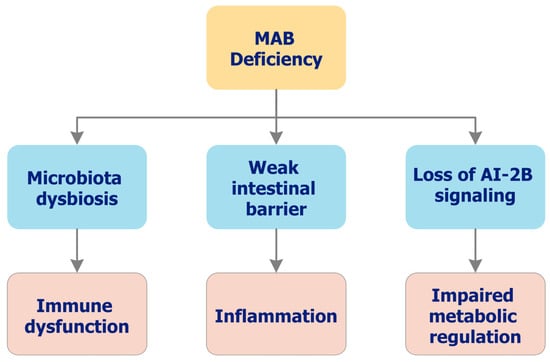 MAB Deficiency

Microbiota dysbiosis

Weak intestinal barrier

Loss of AI-2B signaling

Immune dysfunction

Inflammation

Impaired metabolic regulation